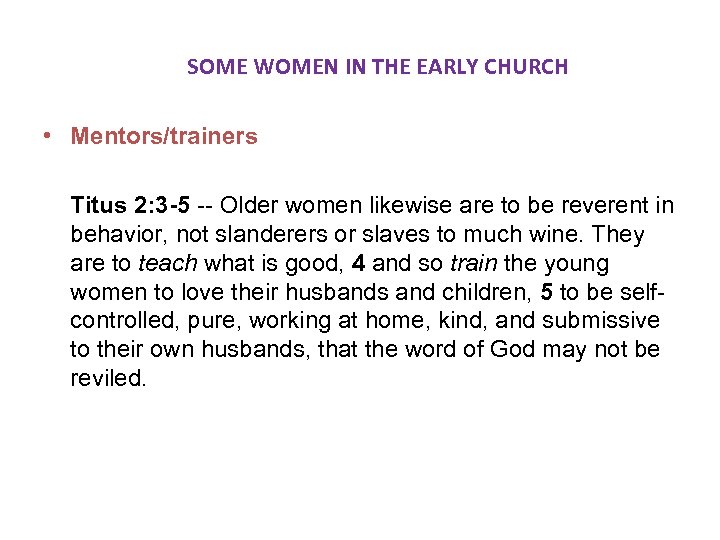 SOME WOMEN IN THE EARLY CHURCH

• Mentors/trainers

Titus 2:3-5 -- Older women likewise are to be reverent in behavior, not slanderers or slaves to much wine. They are to teach what is good, 4 and so train the young women to love their husbands and children, 5 to be self-controlled, pure, working at home, kind, and submissive to their own husbands, that the word of God may not be reviled.